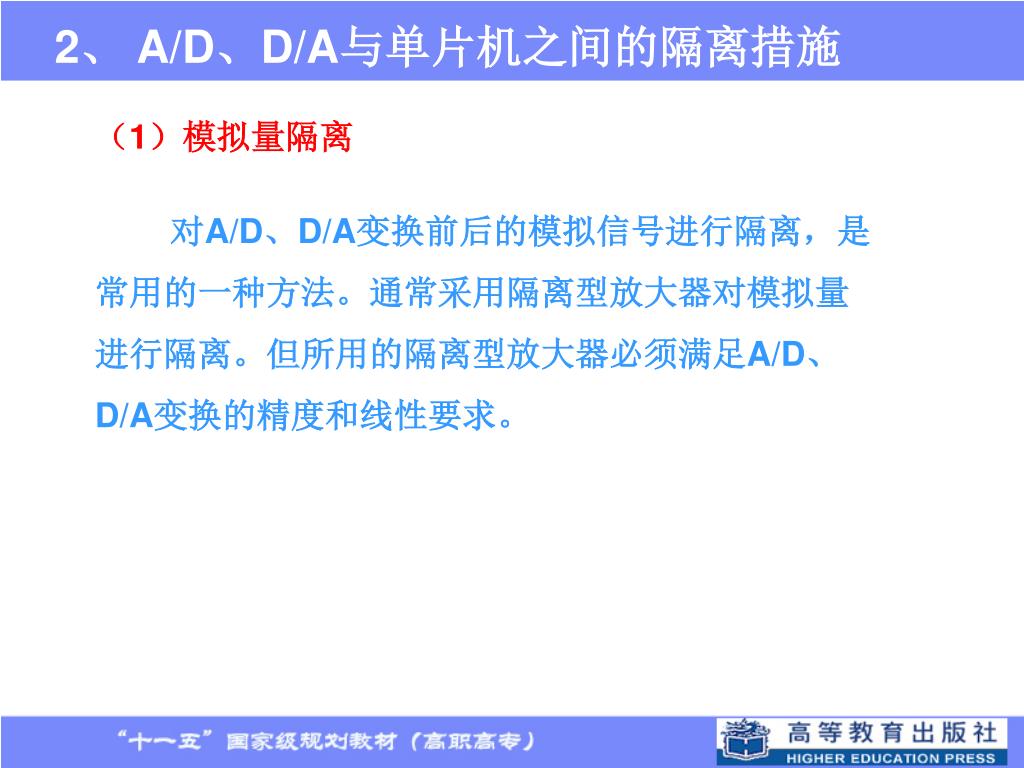 2、 A/D、D/A与单片机之间的隔离措施

（1）模拟量隔离

对A/D、D/A变换前后的模拟信号进行隔离，是常用的一种方法。通常采用隔离型放大器对模拟量进行隔离。但所用的隔离型放大器必须满足A/D、D/A变换的精度和线性要求。

“十一五”国家级规划教材（高职高专）

高等教育出版社
HIGHER EDUCATION PRESS